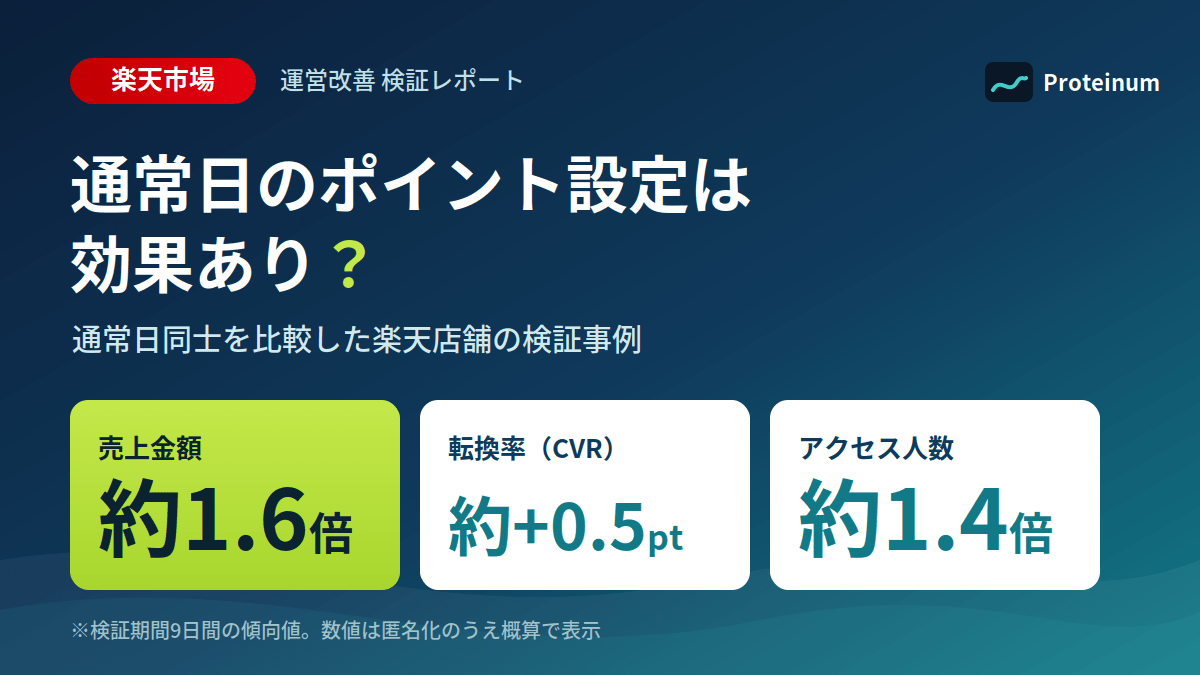 楽天市場 運営改善 検証レポート

Proteinum

通常日のポイント設定は効果あり？

通常日同士を比較した楽天店舗の検証事例

売上金額
約1.6倍

転換率（CVR）
約+0.5pt

アクセス人数
約1.4倍

※検証期間9日間の傾向値。数値は匿名化のうえ概算で表示